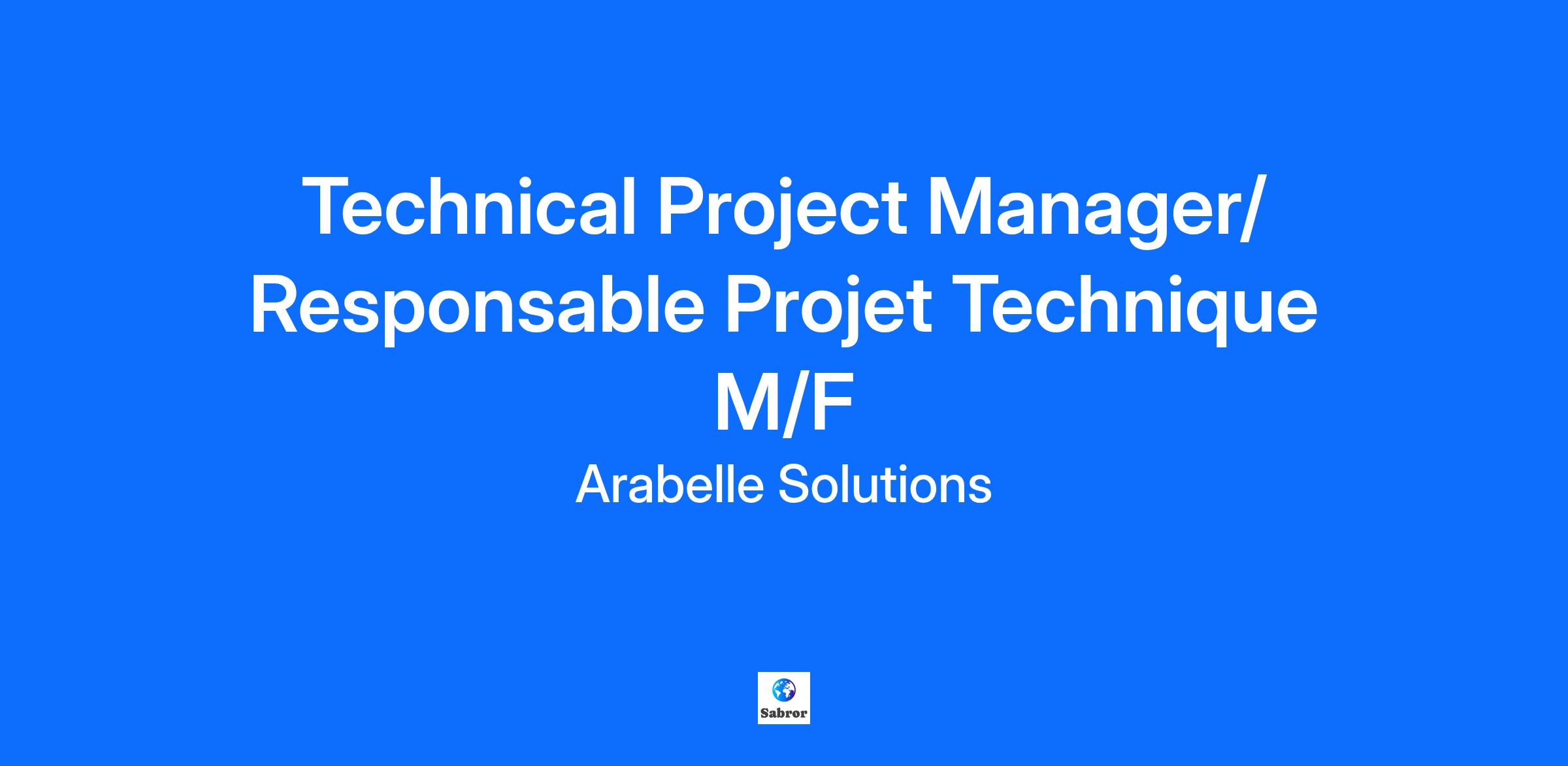 Technical Project Manager/ Responsable Projet Technique M/F

Arabelle Solutions

Sabror